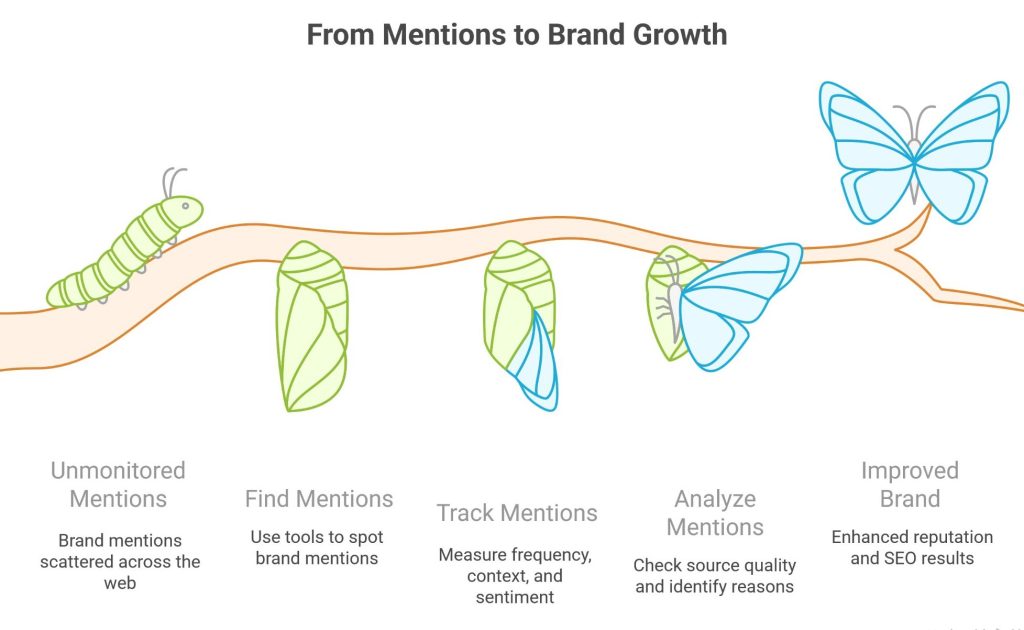 From Mentions to Brand Growth

Unmonitored Mentions

Brand mentions scattered across the web

Find Mentions

Use tools to spot brand mentions

Track Mentions

Measure frequency, context, and sentiment

Analyze Mentions

Check source quality and identify reasons

Improved Brand

Enhanced reputation and SEO results